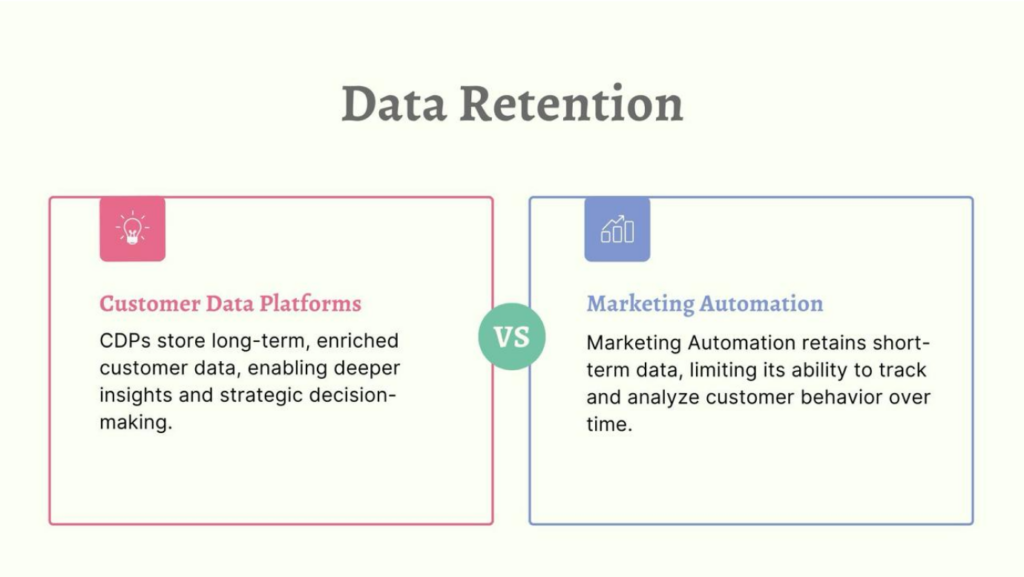 Data Retention

Customer Data Platforms

CDPs store long-term, enriched customer data, enabling deeper insights and strategic decision-making.

VS

Marketing Automation

Marketing Automation retains short-term data, limiting its ability to track and analyze customer behavior over time.